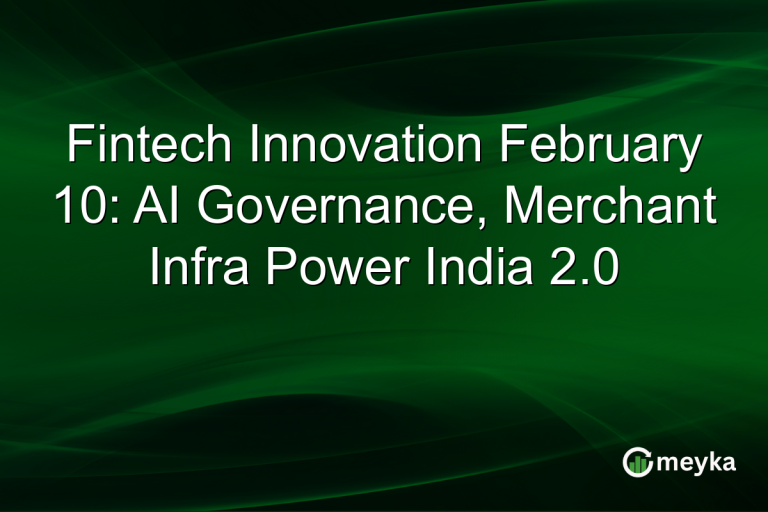 Fintech Innovation February 10: AI Governance, Merchant Infra Power India 2.0

meyka